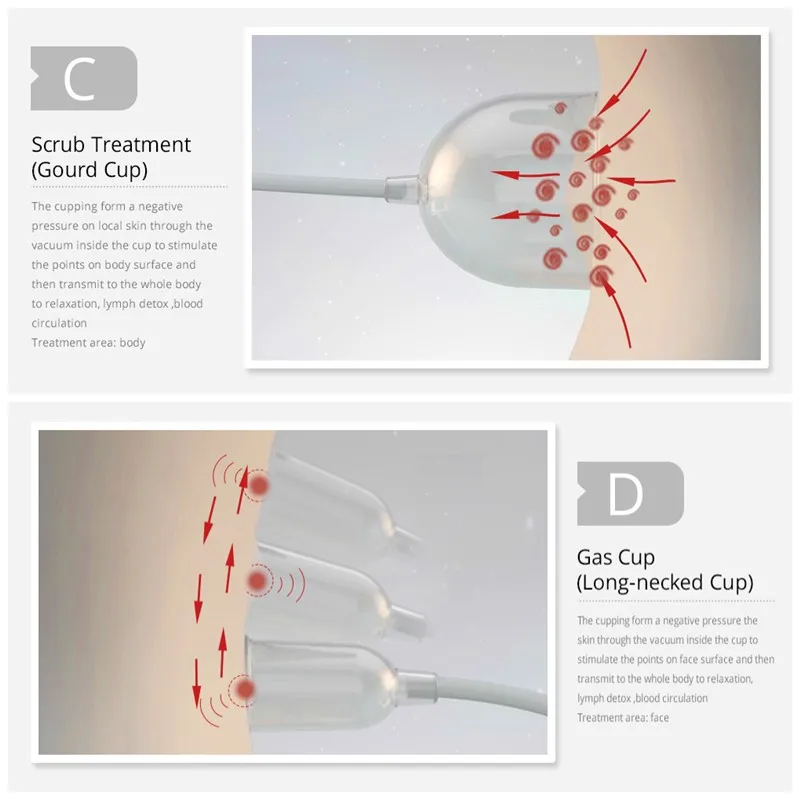 C

Scrub Treatment
(Gourd Cup)

The cupping form a negative pressure on local skin through the vacuum inside the cup to stimulate the points on body surface and then transmit to the whole body to relaxation, lymph detox ,blood circulation
Treatment area: body

D

Gas Cup
(Long-necked Cup)

The cupping form a negative pressure the skin through the vacuum inside the cup to stimulate the points on face surface and then transmit to the whole body to relaxation, lymph detox ,blood circulation
Treatment area: face